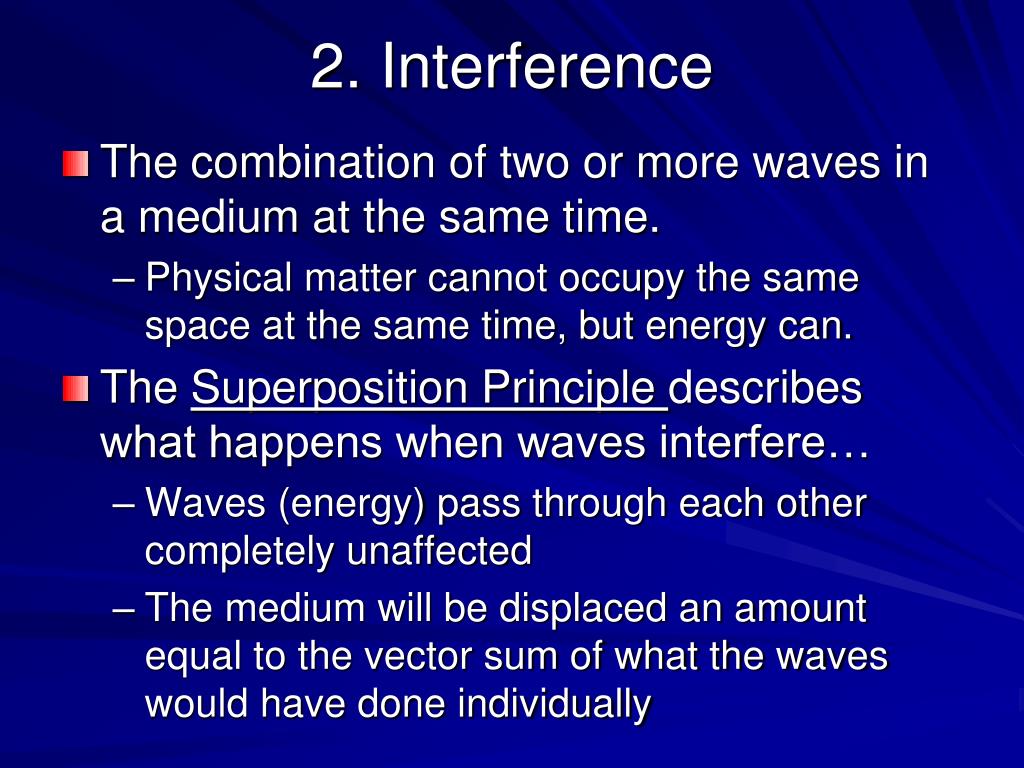 2. Interference

The combination of two or more waves in a medium at the same time.

– Physical matter cannot occupy the same space at the same time, but energy can.

The Superposition Principle describes what happens when waves interfere…

– Waves (energy) pass through each other completely unaffected

– The medium will be displaced an amount equal to the vector sum of what the waves would have done individually